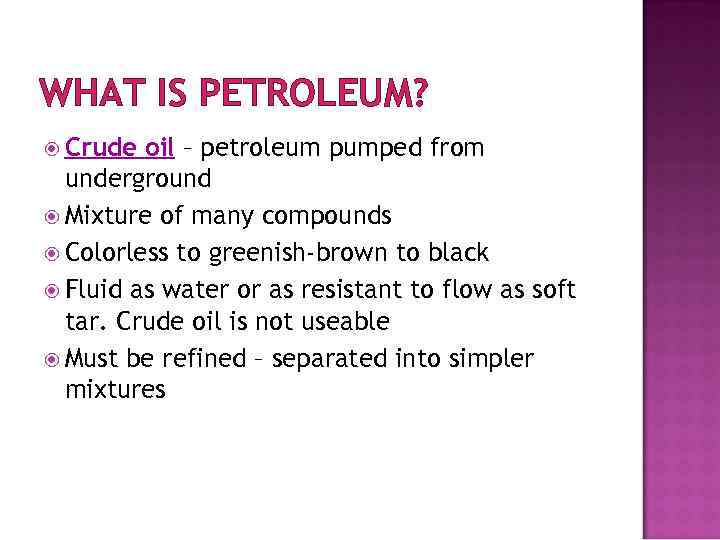 WHAT IS PETROLEUM?

Crude oil – petroleum pumped from underground

Mixture of many compounds

Colorless to greenish-brown to black

Fluid as water or as resistant to flow as soft tar. Crude oil is not useable

Must be refined – separated into simpler mixtures